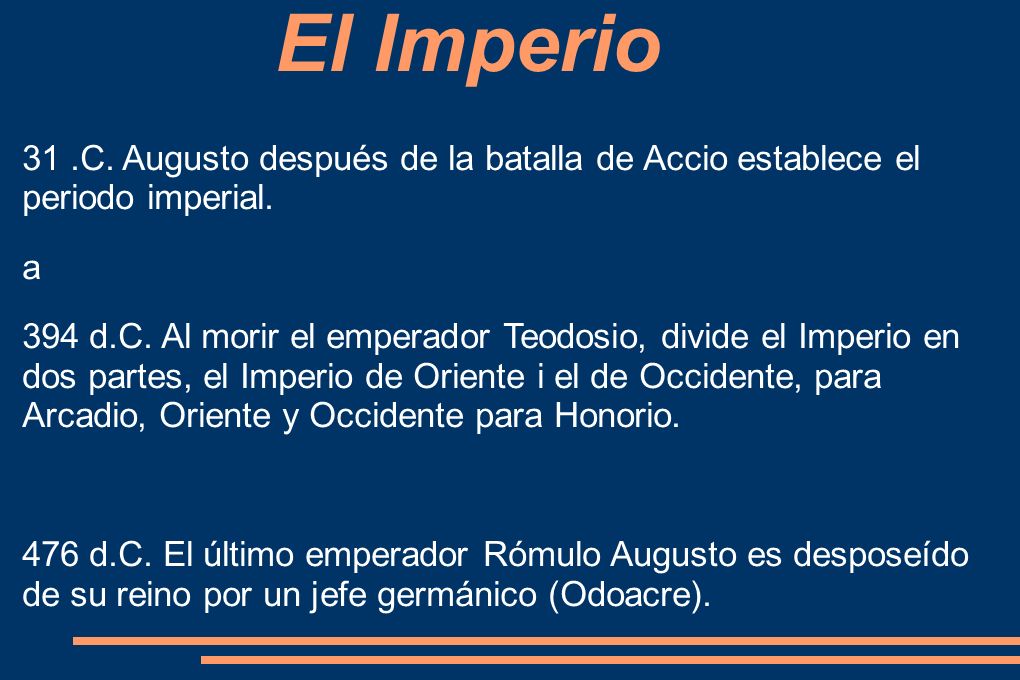 El Imperio

31 .C. Augusto después de la batalla de Accio establece el periodo imperial.

a

394 d.C. Al morir el emperador Teodosio, divide el Imperio en dos partes, el Imperio de Oriente i el de Occidente, para Arcadio, Oriente y Occidente para Honorio.

476 d.C. El último emperador Rómulo Augusto es desposeído de su reino por un jefe germánico (Odoacre).